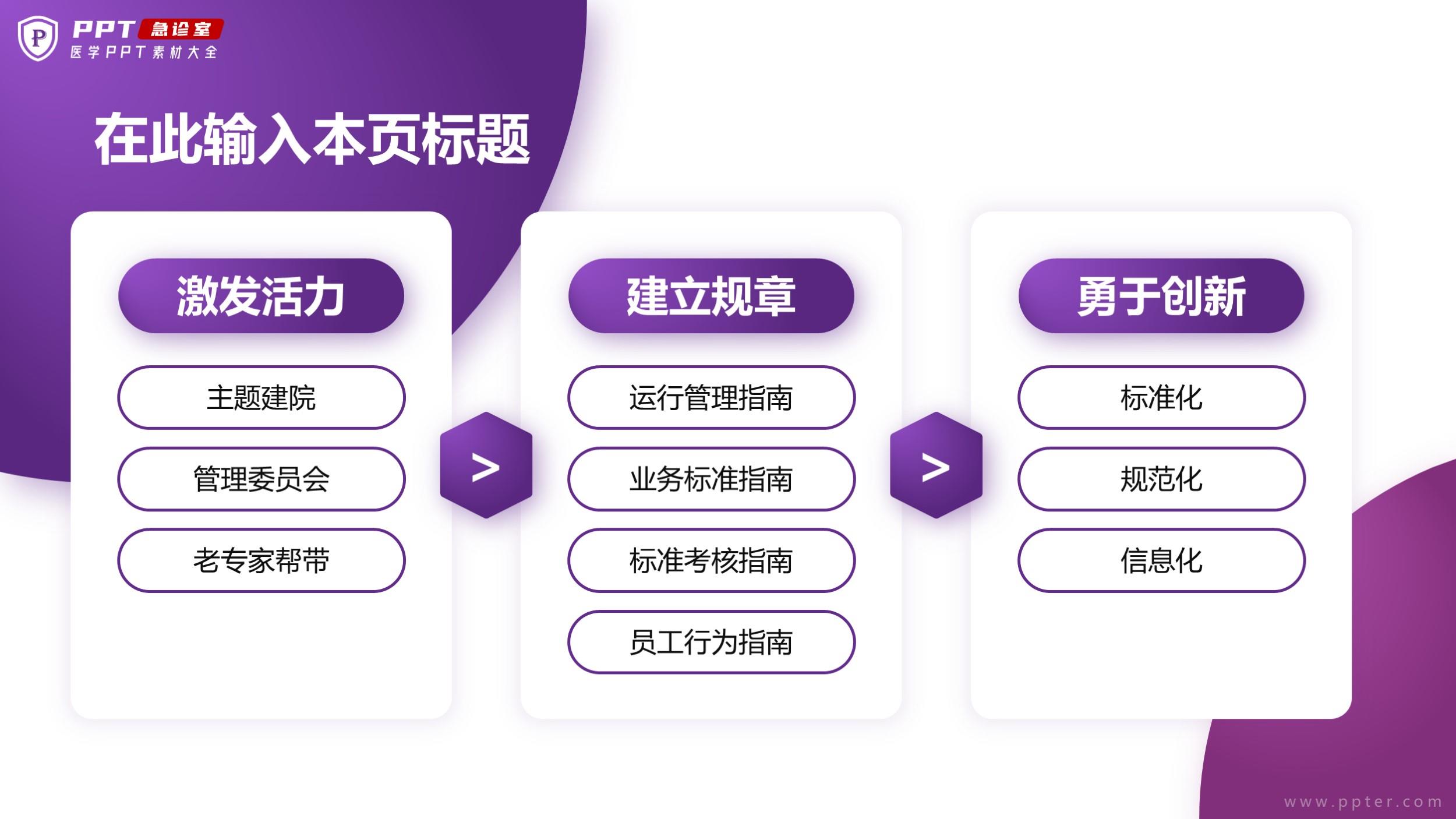 P PPT 急诊室
医学PPT素材大全

在此输入本页标题

激发活力
主题建院
管理委员会
老专家帮带

>

建立规章
运行管理指南
业务标准指南
标准考核指南
员工行为指南

>

勇于创新
标准化
规范化
信息化

www.ppter.com